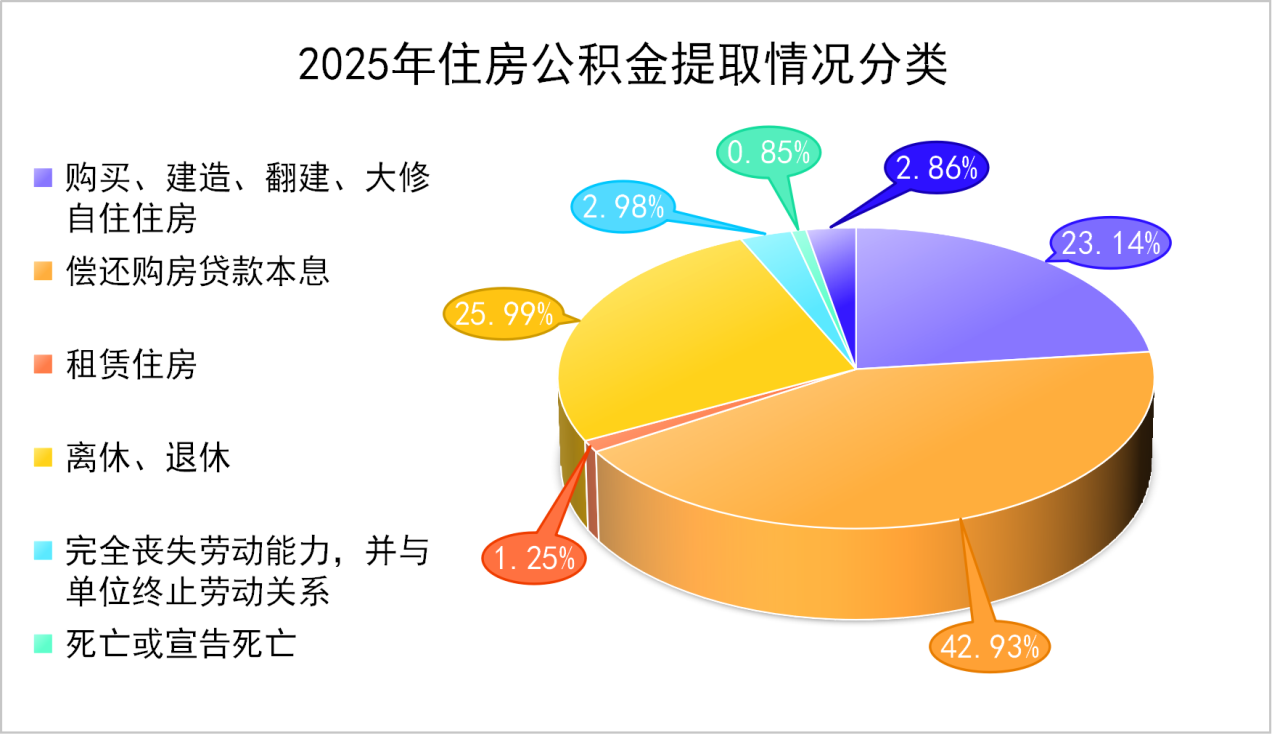 2025年住房公积金提取情况分类

购买、建造、翻建、大修自住住房

偿还购房贷款本息

租赁住房

离休、退休

完全丧失劳动能力，并与单位终止劳动关系

死亡或宣告死亡

0.85%

2.86%

2.98%

23.14%

25.99%

1.25%

42.93%